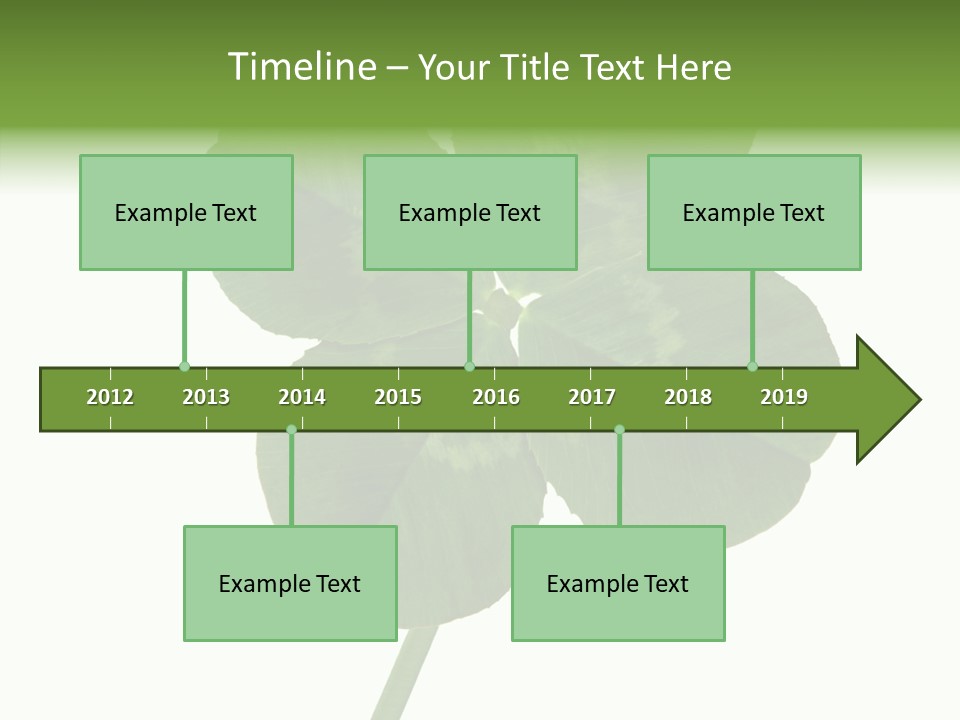 Timeline – Your Title Text Here

Example Text

Example Text

Example Text

2012 2013 2014 2015 2016 2017 2018 2019

Example Text

Example Text